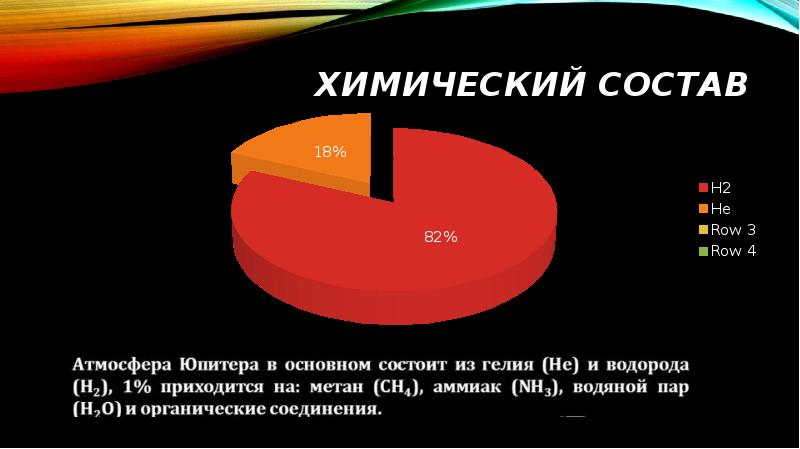 ХИМИЧЕСКИЙ СОСТАВ

18%

82%

H2
He
Row 3
Row 4

Атмосфера Юпитера в основном состоит из гелия (He) и водорода ($H_2$), 1% приходится на: метан ($CH_4$), аммиак ($NH_3$), водяной пар ($H_2O$) и органические соединения.